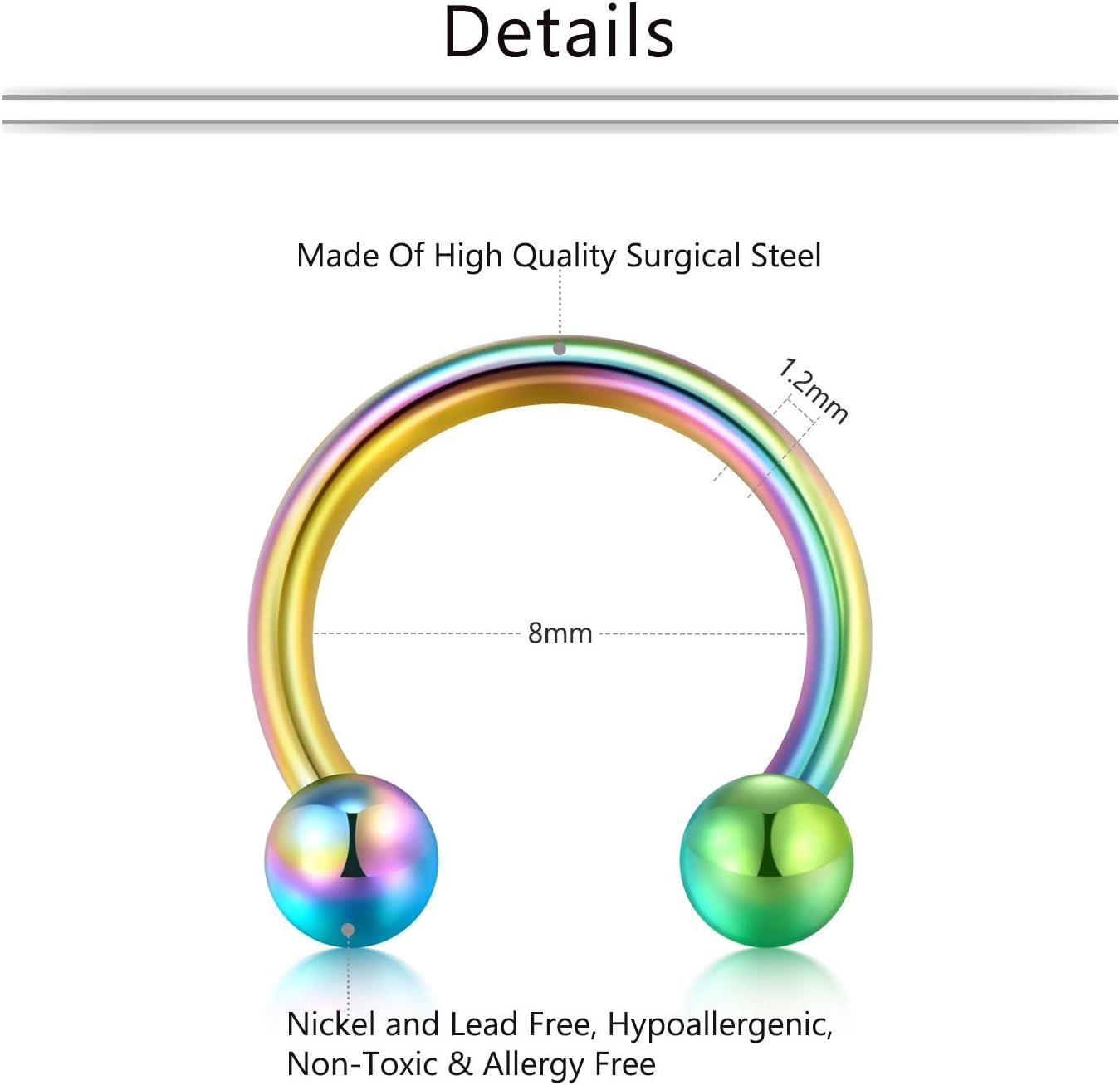 Details

Made Of High Quality Surgical Steel

1.2mm

8mm

Nickel and Lead Free, Hypoallergenic, Non-Toxic & Allergy Free